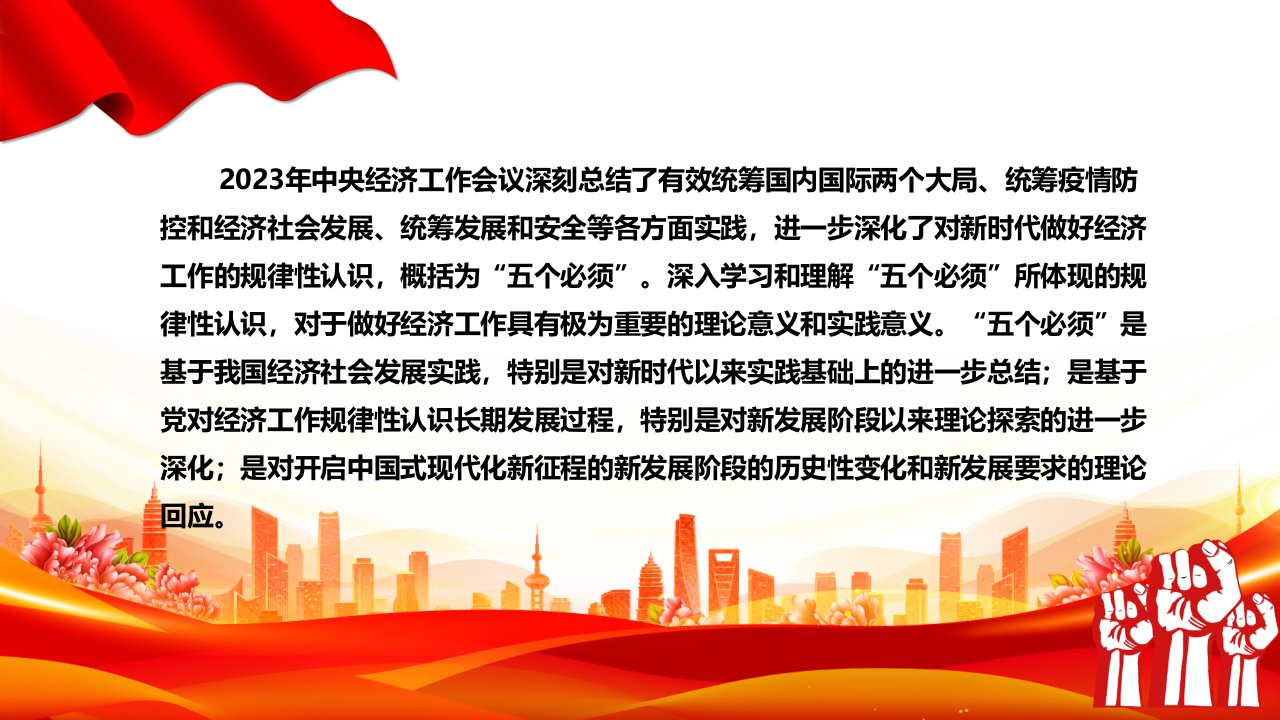 2023年中央经济工作会议深刻总结了有效统筹国内国际两个大局、统筹疫情防控和经济社会发展、统筹发展和安全等各方面实践，进一步深化了对新时代做好经济工作的规律性认识，概括为“五个必须”。深入学习和理解“五个必须”所体现的规律性认识，对于做好经济工作具有极为重要的理论意义和实践意义。“五个必须”是基于我国经济社会发展实践，特别是对新时代以来实践基础上的进一步总结；是基于党对经济工作规律性认识长期发展过程，特别是对新发展阶段以来理论探索的进一步深化；是对开启中国式现代化新征程的新发展阶段的历史性变化和新发展要求的理论回应。